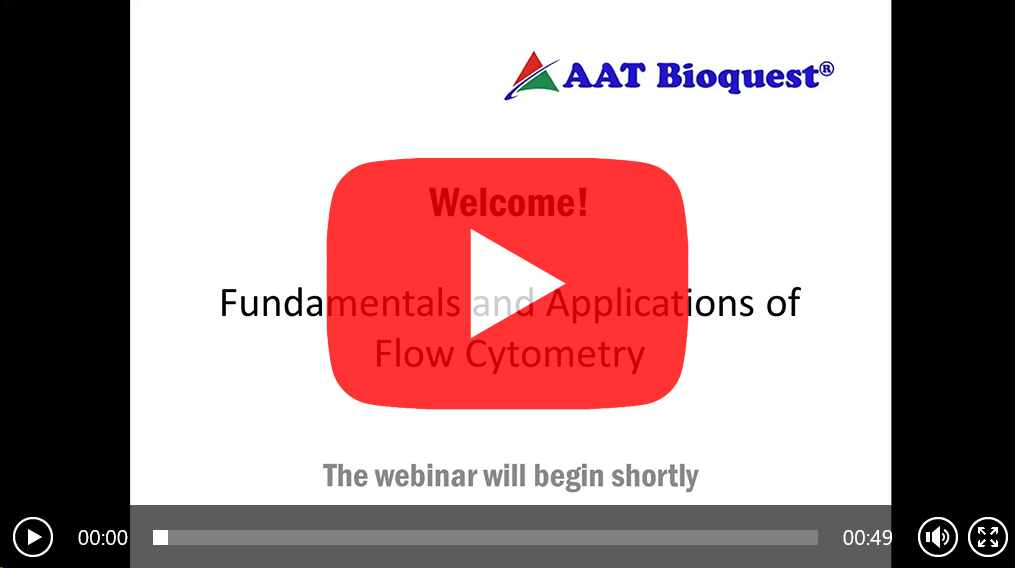 AAT Bioquest®

Welcome!

Fundamentals and Applications of Flow Cytometry

The webinar will begin shortly

00:00

00:49